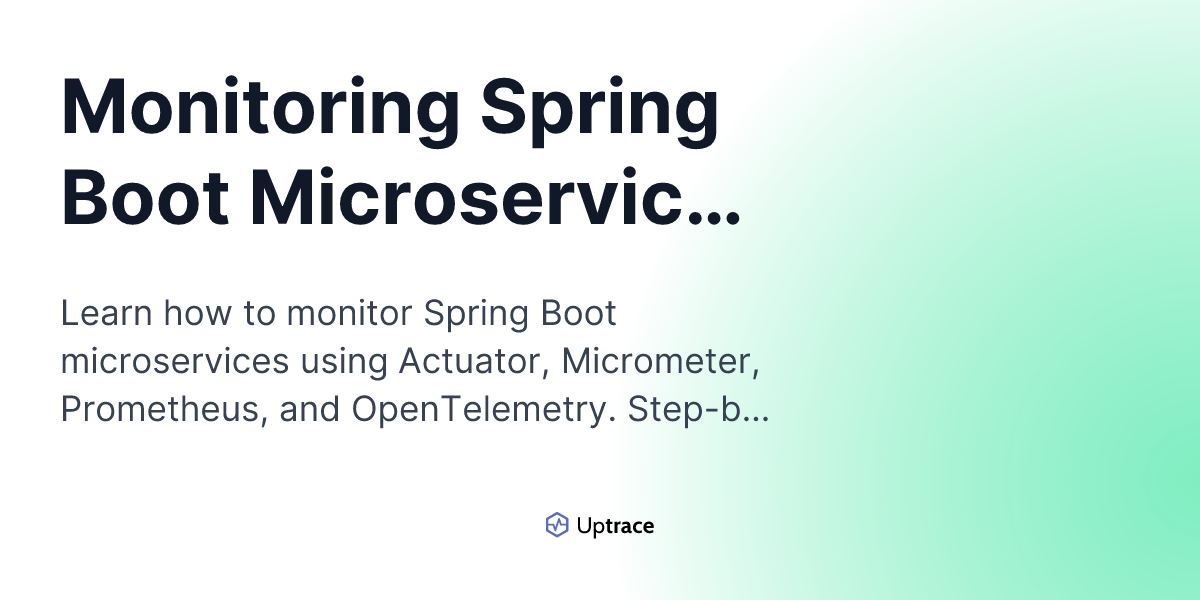 Monitoring Spring Boot Microservic...

Learn how to monitor Spring Boot microservices using Actuator, Micrometer, Prometheus, and OpenTelemetry. Step-b...

Uptrace